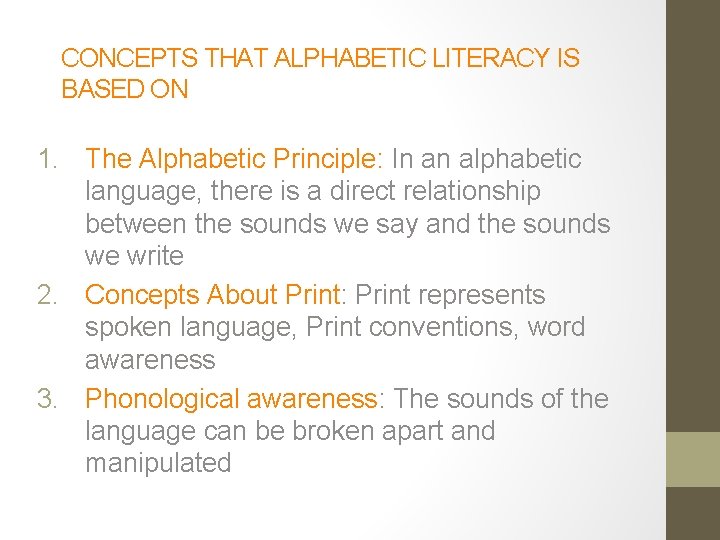 CONCEPTS THAT ALPHABETIC LITERACY IS BASED ON

1. The Alphabetic Principle: In an alphabetic language, there is a direct relationship between the sounds we say and the sounds we write
2. Concepts About Print: Print represents spoken language, Print conventions, word awareness
3. Phonological awareness: The sounds of the language can be broken apart and manipulated